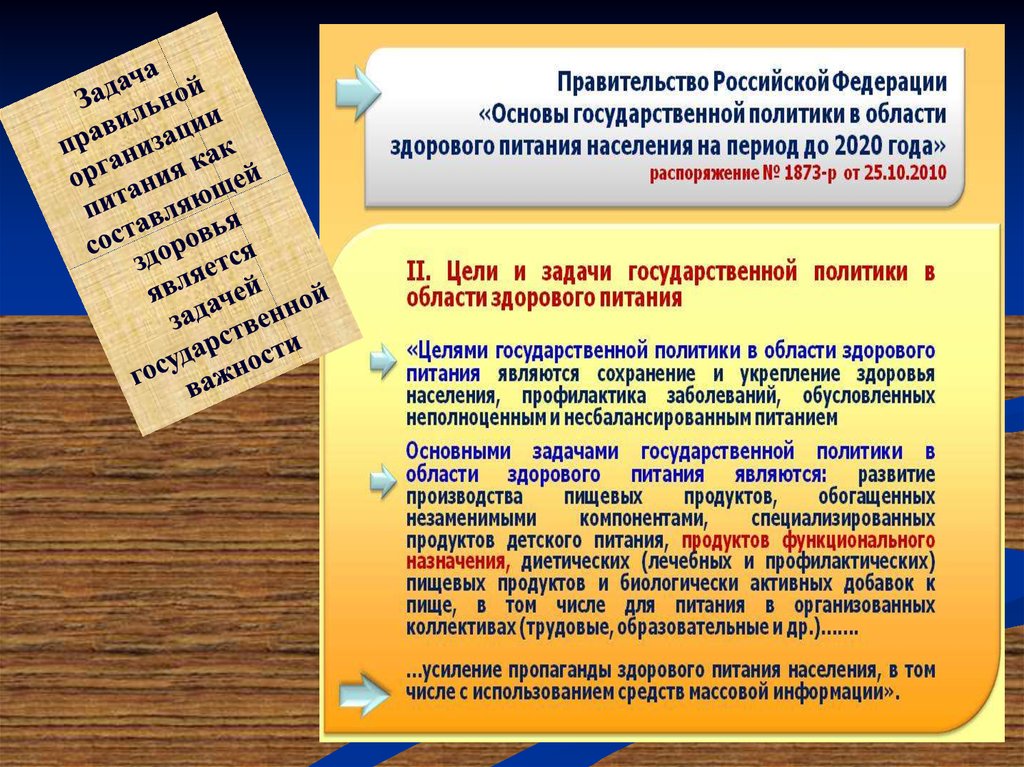 Задача правильной организации питания как составляющей здоровья является задачей государственной важности

Правительство Российской Федерации
«Основы государственной политики в области здорового питания населения на период до 2020 года»
распоряжение № 1873-р от 25.10.2010

II. Цели и задачи государственной политики в области здорового питания

«Целями государственной политики в области здорового питания являются сохранение и укрепление здоровья населения, профилактика заболеваний, обусловленных неполноценным и несбалансированным питанием

Основными задачами государственной политики в области здорового питания являются: развитие производства пищевых продуктов, обогащенных незаменимыми компонентами, специализированных продуктов детского питания, продуктов функционального назначения, диетических (лечебных и профилактических) пищевых продуктов и биологически активных добавок к пище, в том числе для питания в организованных коллективах (трудовые, образовательные и др.).......

...усиление пропаганды здорового питания населения, в том числе с использованием средств массовой информации».